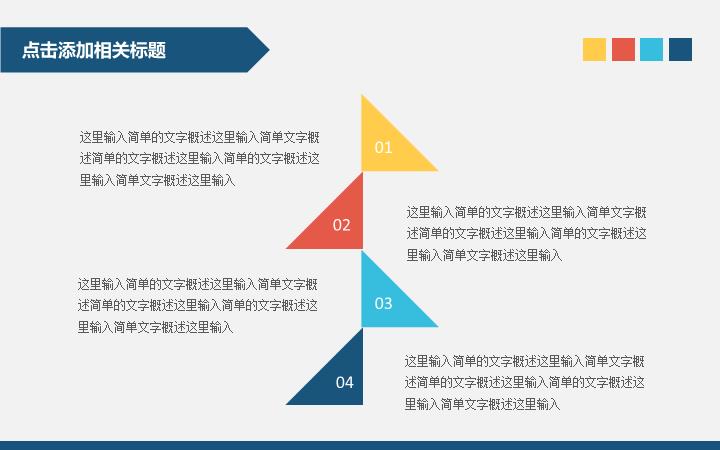 点击添加相关标题

这里输入简单的文字概述这里输入简单文字概述简单的文字概述这里输入简单的文字概述这里输入简单文字概述这里输入

01

02

这里输入简单的文字概述这里输入简单文字概述简单的文字概述这里输入简单的文字概述这里输入简单文字概述这里输入

这里输入简单的文字概述这里输入简单文字概述简单的文字概述这里输入简单的文字概述这里输入简单文字概述这里输入

03

04

这里输入简单的文字概述这里输入简单文字概述简单的文字概述这里输入简单的文字概述这里输入简单文字概述这里输入